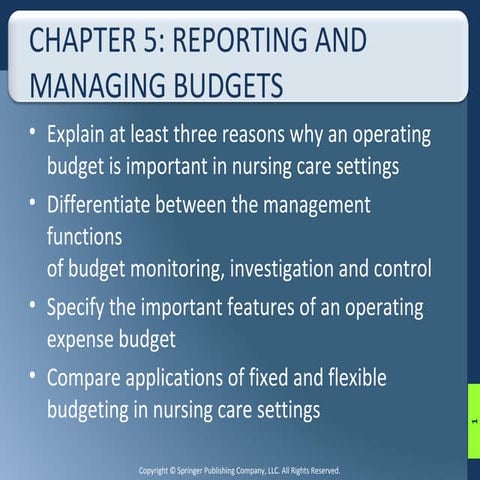 CHAPTER 5: REPORTING AND MANAGING BUDGETS

• Explain at least three reasons why an operating budget is important in nursing care settings

• Differentiate between the management functions
of budget monitoring, investigation and control

• Specify the important features of an operating expense budget

• Compare applications of fixed and flexible budgeting in nursing care settings

1

Copyright © Springer Publishing Company, LLC. All Rights Reserved.